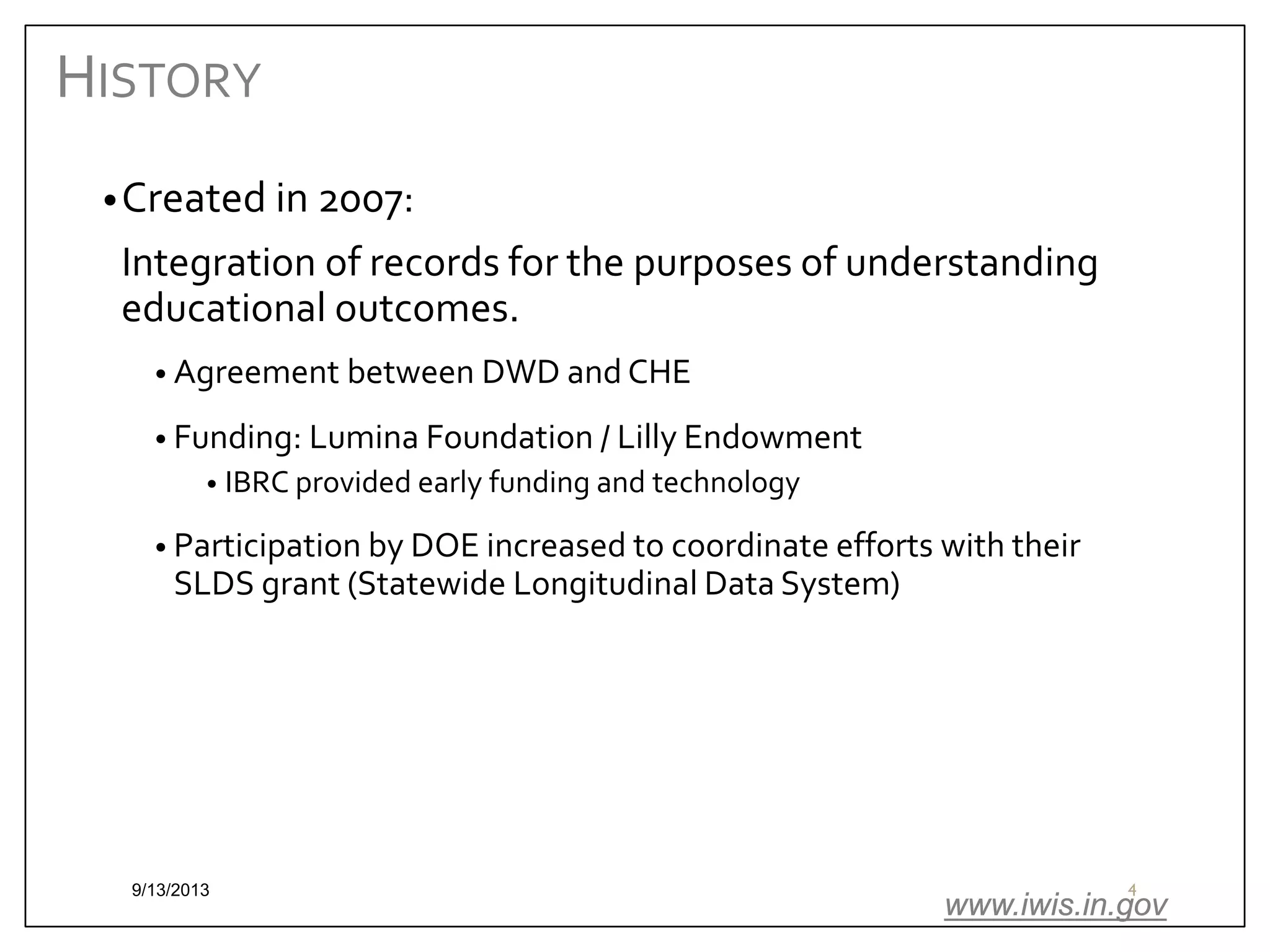 HISTORY

• Created in 2007:

Integration of records for the purposes of understanding educational outcomes.

• Agreement between DWD and CHE

• Funding: Lumina Foundation / Lilly Endowment

• IBRC provided early funding and technology

• Participation by DOE increased to coordinate efforts with their SLDS grant (Statewide Longitudinal Data System)

9/13/2013

4

www.iwis.in.gov